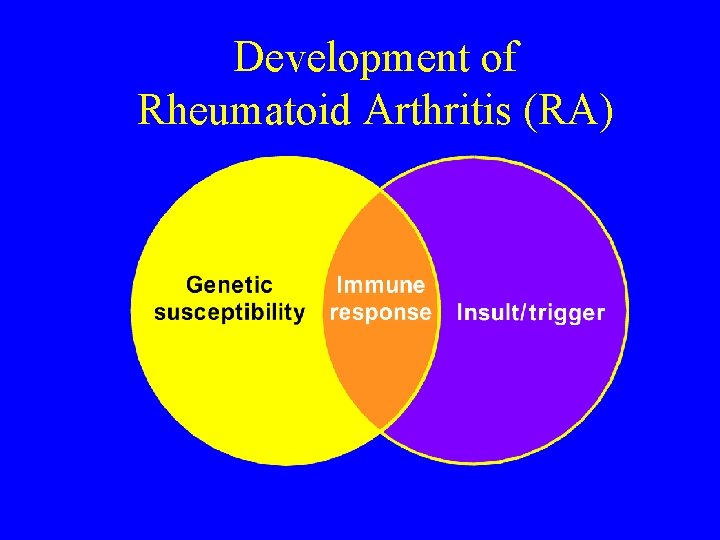 Development of Rheumatoid Arthritis (RA)

Genetic susceptibility

Immune response

Insult/trigger